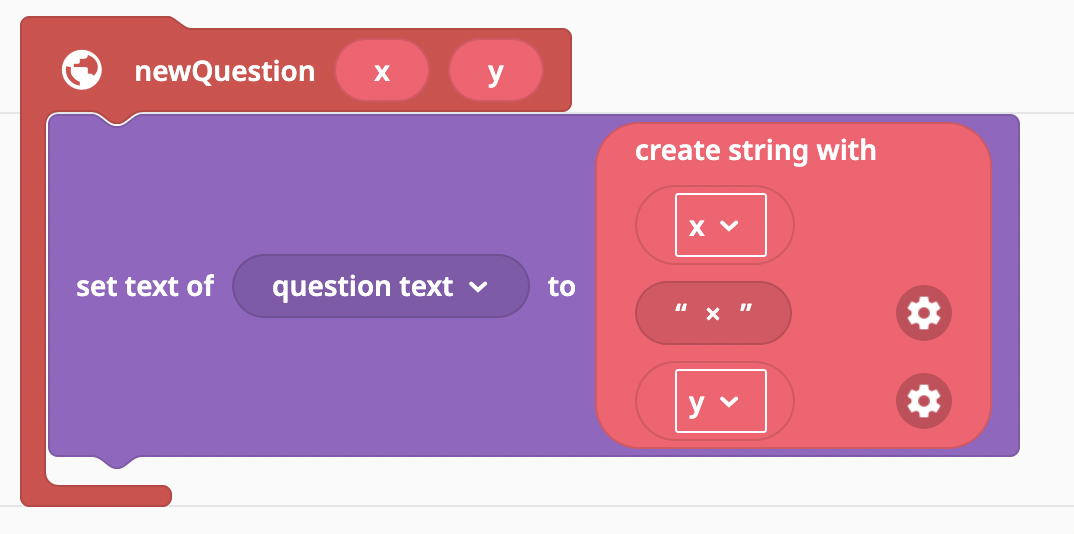 newQuestion x y

set text of question text to create string with
x
“ × ”
y